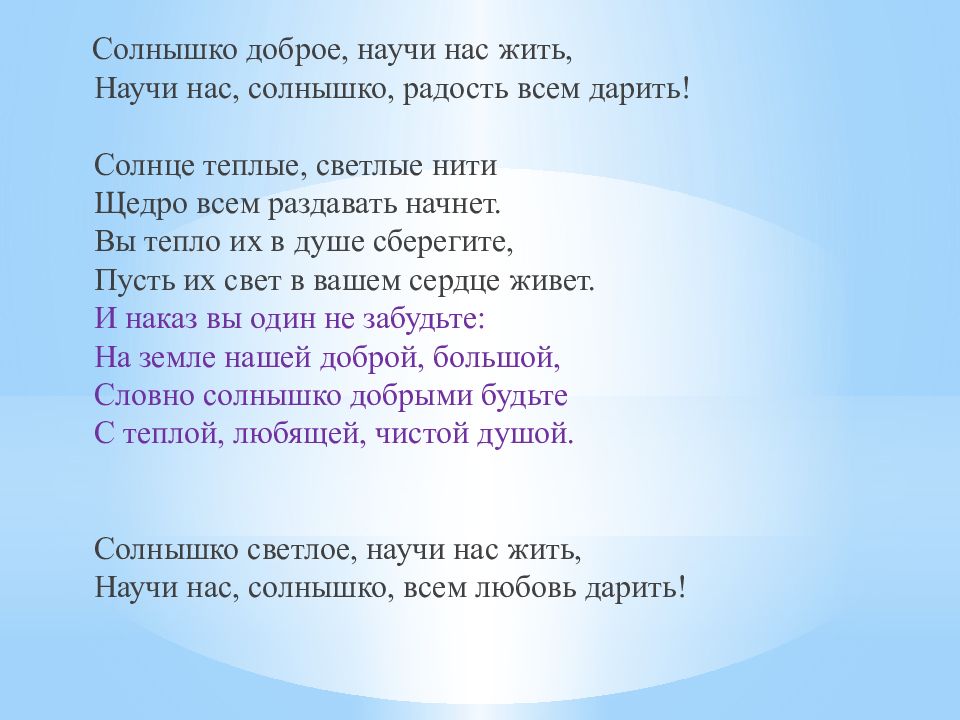 Солнышко доброе, научи нас жить,
Научи нас, солнышко, радость всем дарить!

Солнце теплые, светлые нити
Щедро всем раздавать начнет.
Вы тепло их в душе сберегите,
Пусть их свет в вашем сердце живет.
И наказ вы один не забудьте:
На земле нашей доброй, большой,
Словно солнышко добрыми будьте
С теплой, любящей, чистой душой.

Солнышко светлое, научи нас жить,
Научи нас, солнышко, всем любовь дарить!